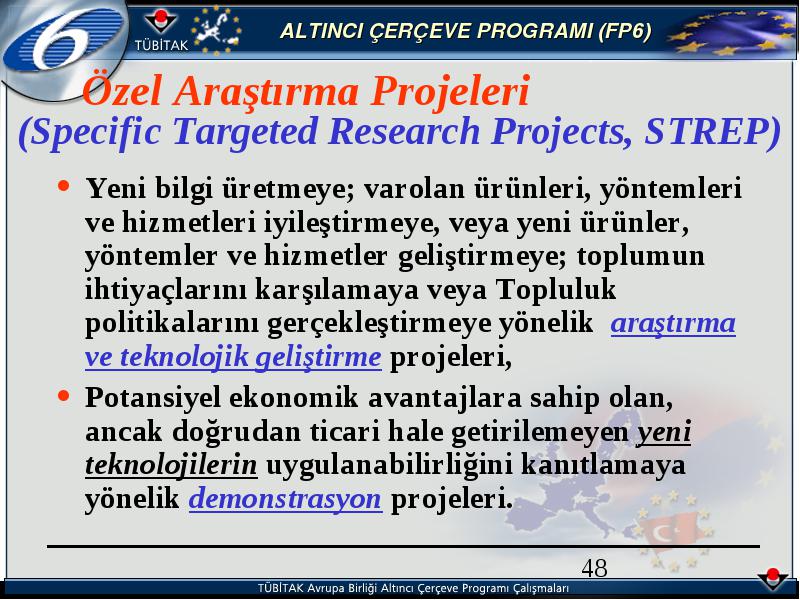 6

TÜBİTAK

ALTINCI ÇERÇEVE PROGRAMI (FP6)

Özel Araştırma Projeleri
(Specific Targeted Research Projects, STREP)

• Yeni bilgi üretmeye; varolan ürünleri, yöntemleri ve hizmetleri iyileştirmeye, veya yeni ürünler, yöntemler ve hizmetler geliştirmeye; toplumun ihtiyaçlarını karşılamaya veya Topluluk politikalarını gerçekleştirmeye yönelik araştırma ve teknolojik geliştirme projeleri,

• Potansiyel ekonomik avantajlara sahip olan, ancak doğrudan ticari hale getirilemeyen yeni teknolojilerin uygulanabilirliğini kanıtlamaya yönelik demonstrasyon projeleri.

48

TÜBİTAK Avrupa Birliği Altıncı Çerçeve Programı Çalışmaları